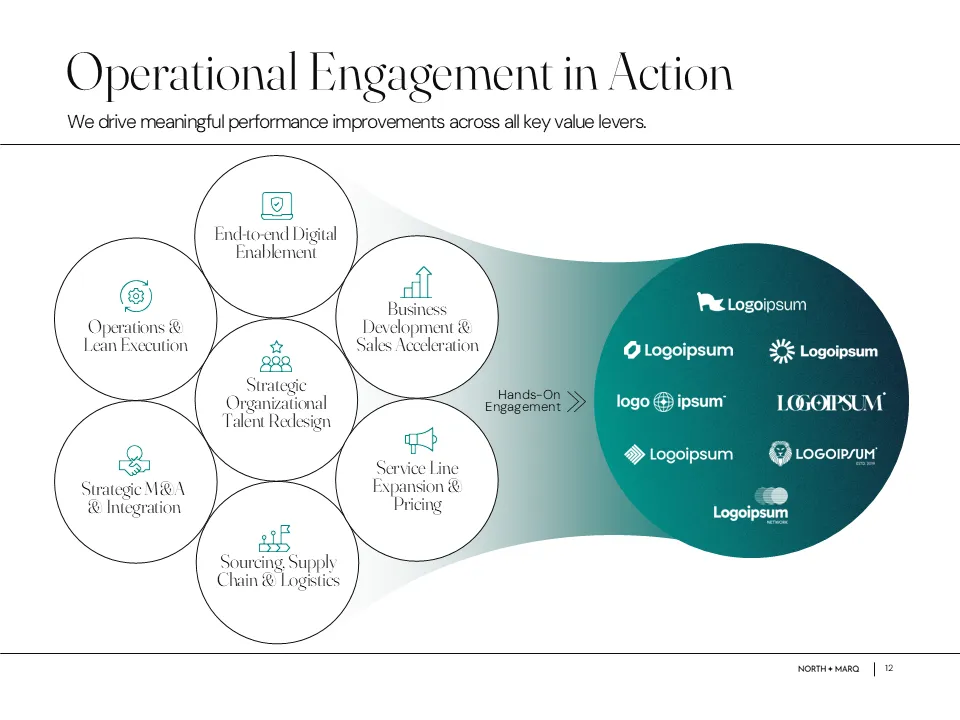 Operational Engagement in Action
We drive meaningful performance improvements across all key value levers.

End-to-end Digital Enablement

Operations & Lean Execution

Business Development & Sales Acceleration

Strategic Organizational Talent Redesign

Strategic M&A & Integration

Service Line Expansion & Pricing

Sourcing, Supply Chain & Logistics

Hands-On Engagement

Logoipsum

Logoipsum

Logoipsum

logo ipsum

LOGOIPSUM

Logoipsum

LOGOIPSUM
ESTD. 2019

Logoipsum
NETWORK

NORTH + MARQ | 12